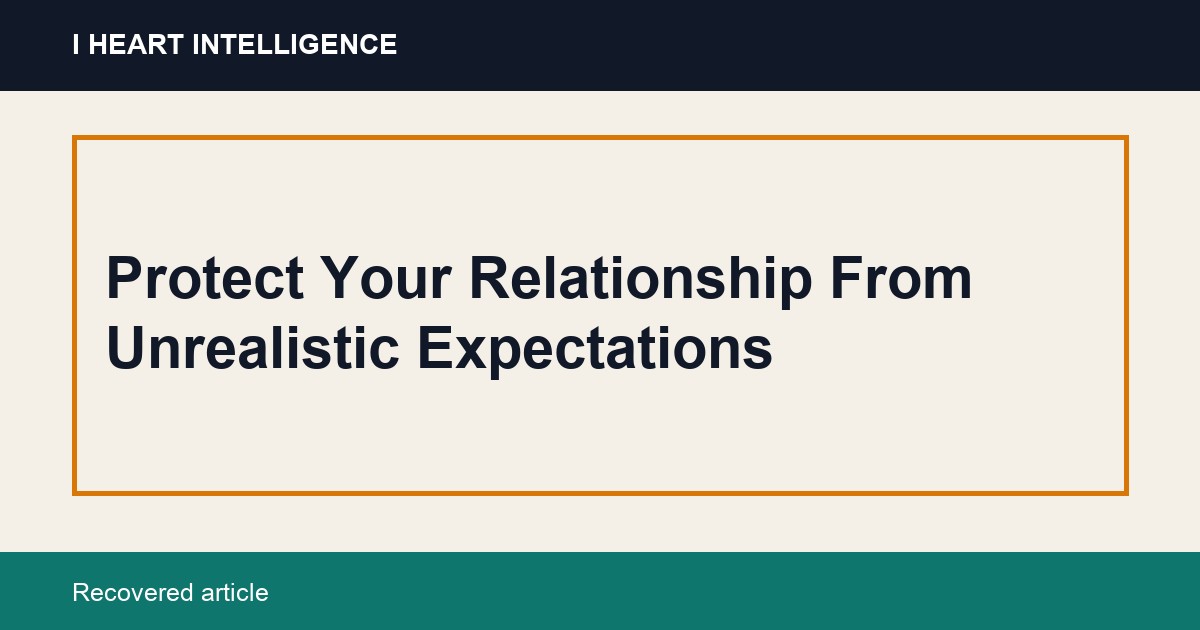 I HEART INTELLIGENCE

Protect Your Relationship From Unrealistic Expectations

Recovered article